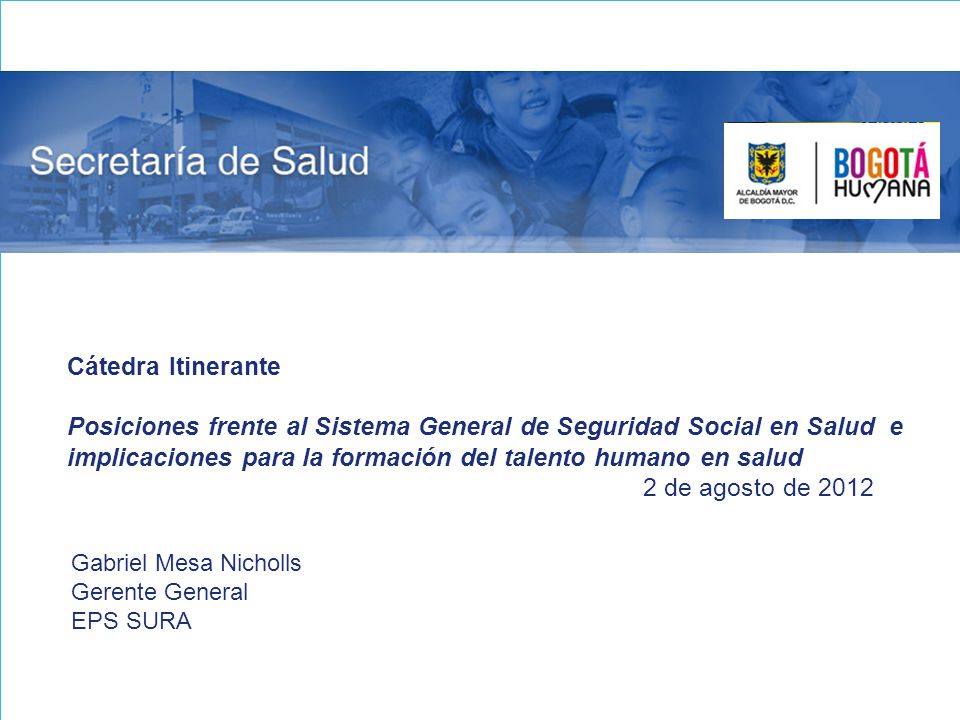 Secretaría de Salud

ALCALDÍA MAYOR DE BOGOTÁ D.C.

BOGOTÁ HUMANA

Cátedra Itinerante

Posiciones frente al Sistema General de Seguridad Social en Salud e implicaciones para la formación del talento humano en salud

2 de agosto de 2012

Gabriel Mesa Nicholls
Gerente General
EPS SURA